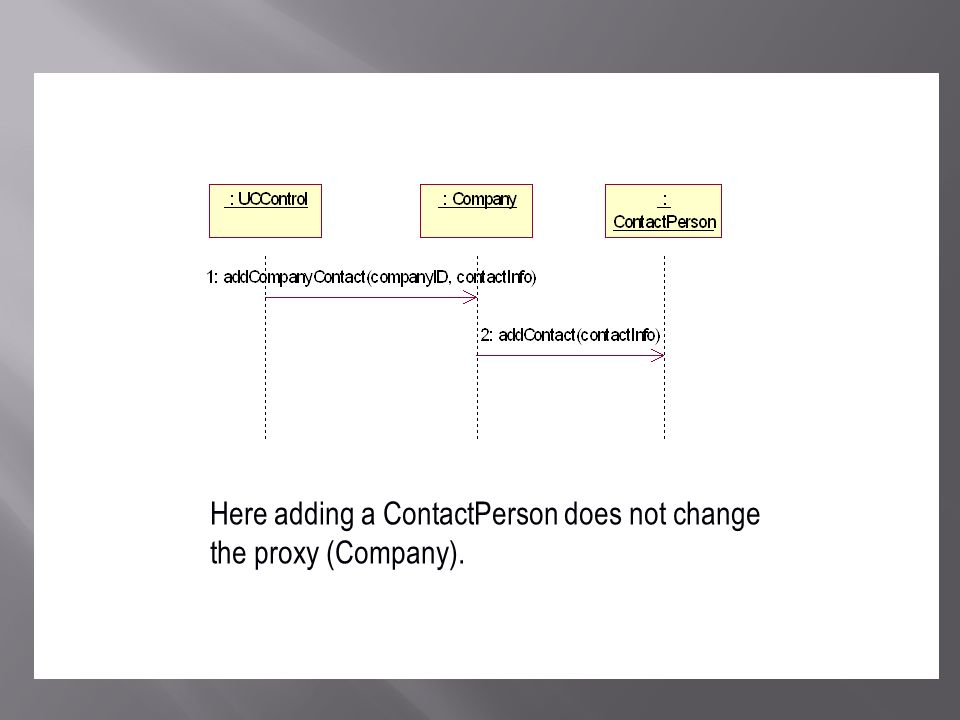 : UCControl

: Company

:
ContactPerson

1: addCompanyContact(companyID, contactInfo)

2: addContact(contactInfo)

Here adding a ContactPerson does not change the proxy (Company).